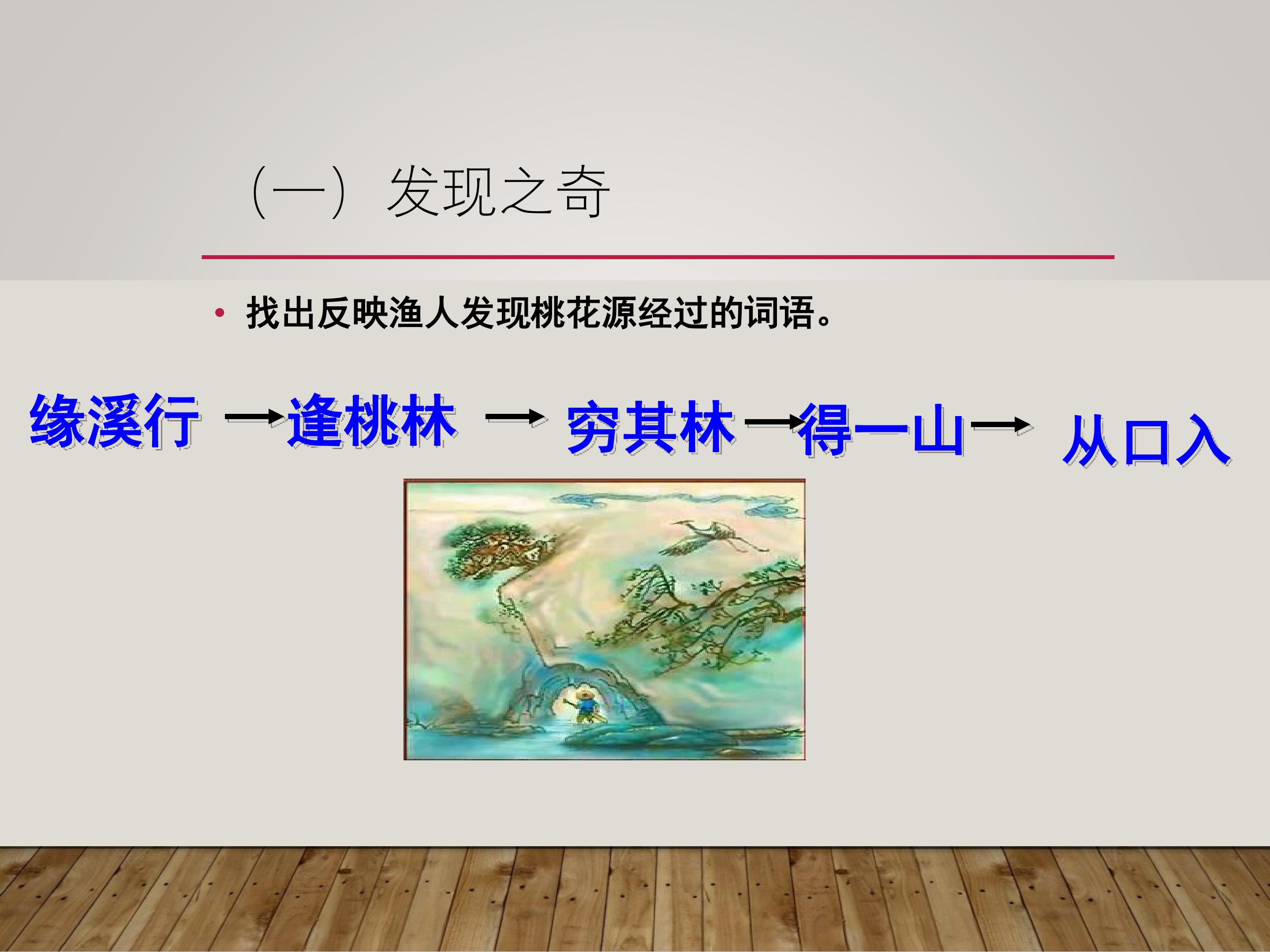 （一）发现之奇

• 找出反映渔人发现桃花源经过的词语。

缘溪行 → 逢桃林 → 穷其林 → 得一山 → 从口入